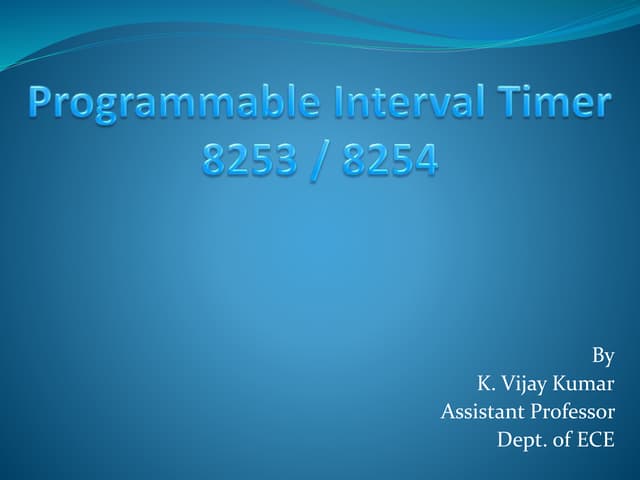 Programmable Interval Timer
8253 / 8254

By
K. Vijay Kumar
Assistant Professor
Dept. of ECE